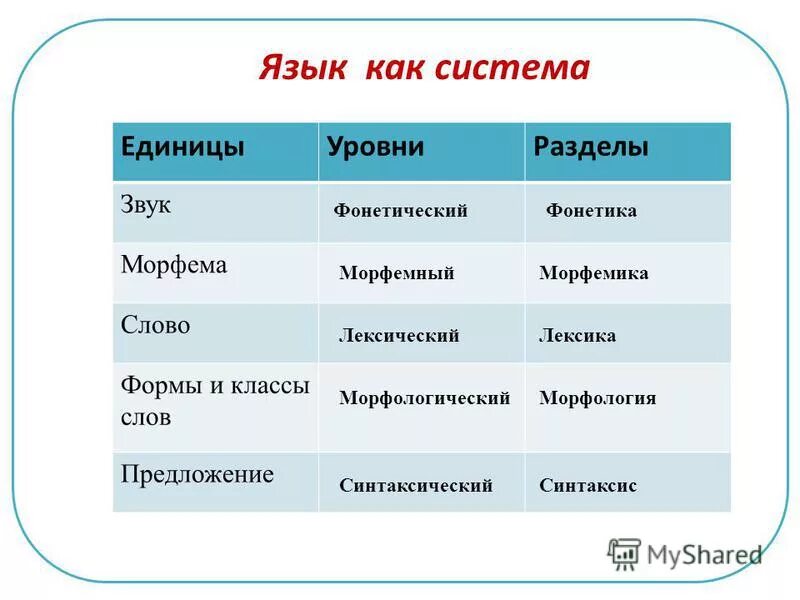 Язык как система

| Единицы | Уровни | Разделы |
|---|---|---|
| Звук | Фонетический | Фонетика |
| Морфема | Морфемный | Морфемика |
| Слово | Лексический | Лексика |
| Формы и классы слов | Морфологический | Морфология |
| Предложение | Синтаксический | Синтаксис |

MyShared